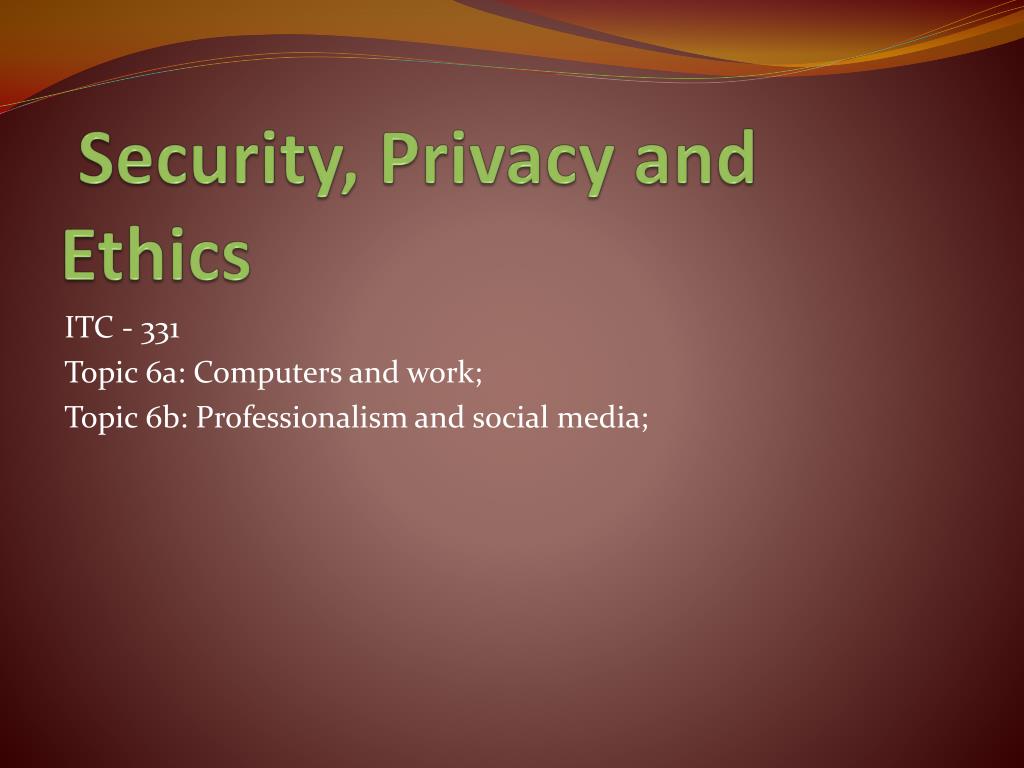 Security, Privacy and Ethics

ITC - 331
Topic 6a: Computers and work;
Topic 6b: Professionalism and social media;